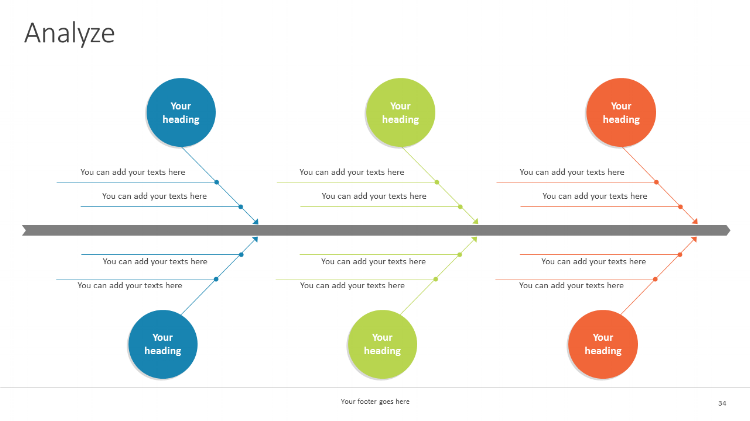 Analyze

Your heading

You can add your texts here

You can add your texts here

Your heading

You can add your texts here

You can add your texts here

Your heading

You can add your texts here

You can add your texts here

You can add your texts here

You can add your texts here

Your heading

You can add your texts here

You can add your texts here

Your heading

You can add your texts here

You can add your texts here

Your heading

Your footer goes here

34